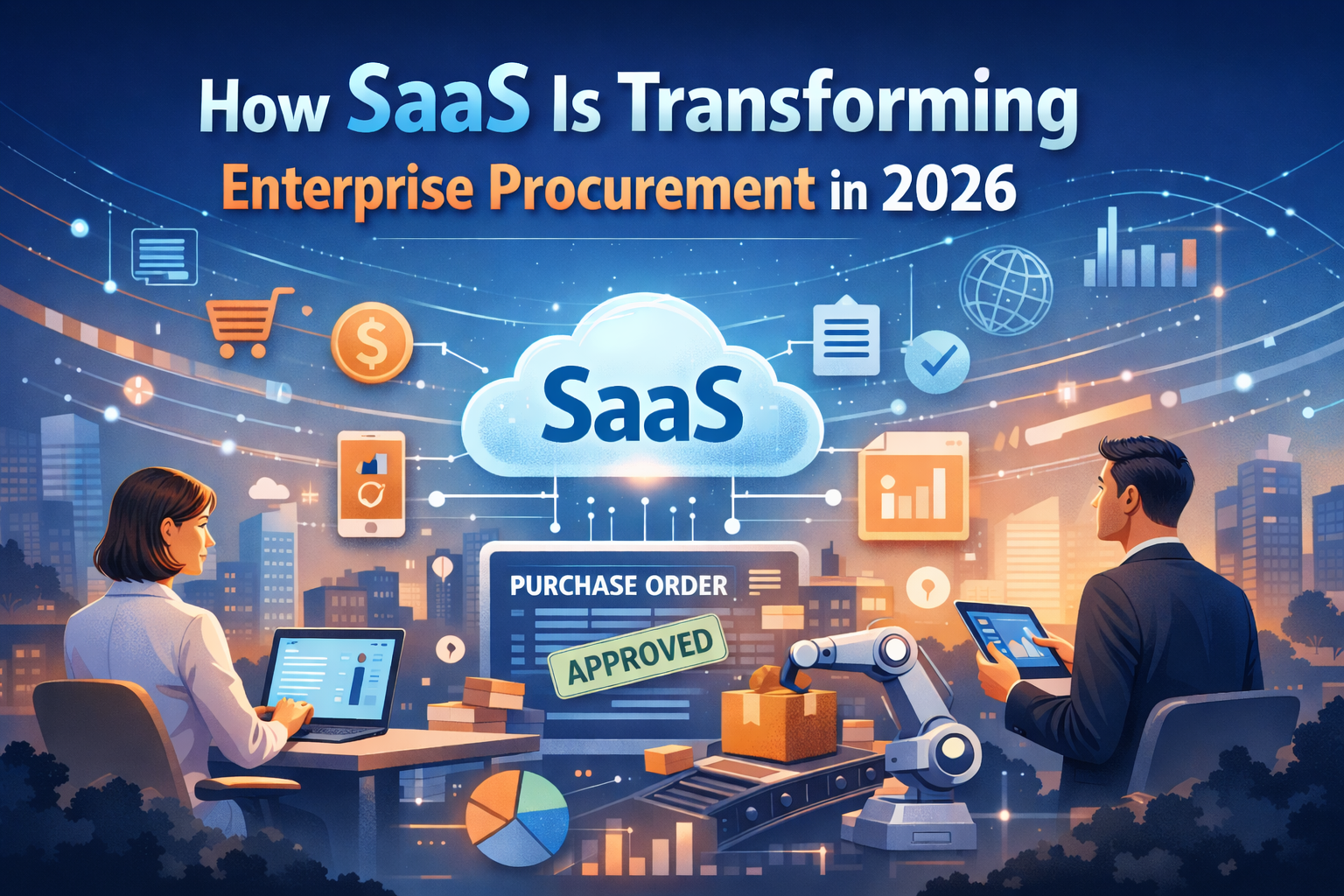 How SaaS Is Transforming
Enterprise Procurement in 2026

SaaS

PURCHASE ORDER

APPROVED